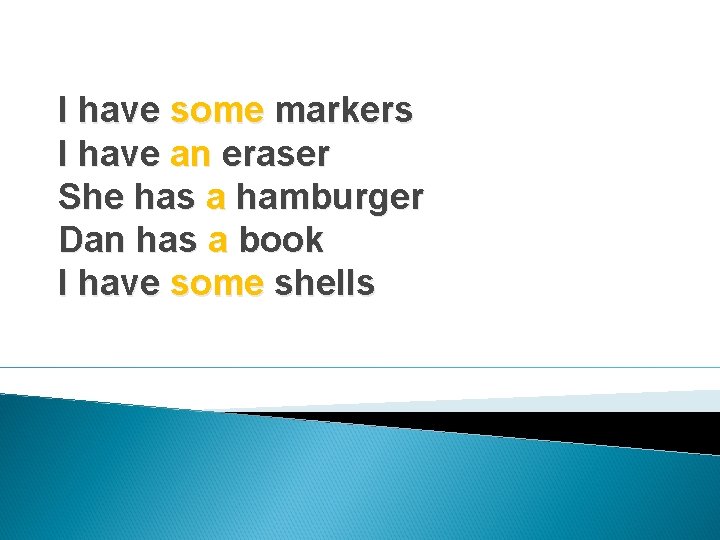 I have some markers
I have an eraser
She has a hamburger
Dan has a book
I have some shells